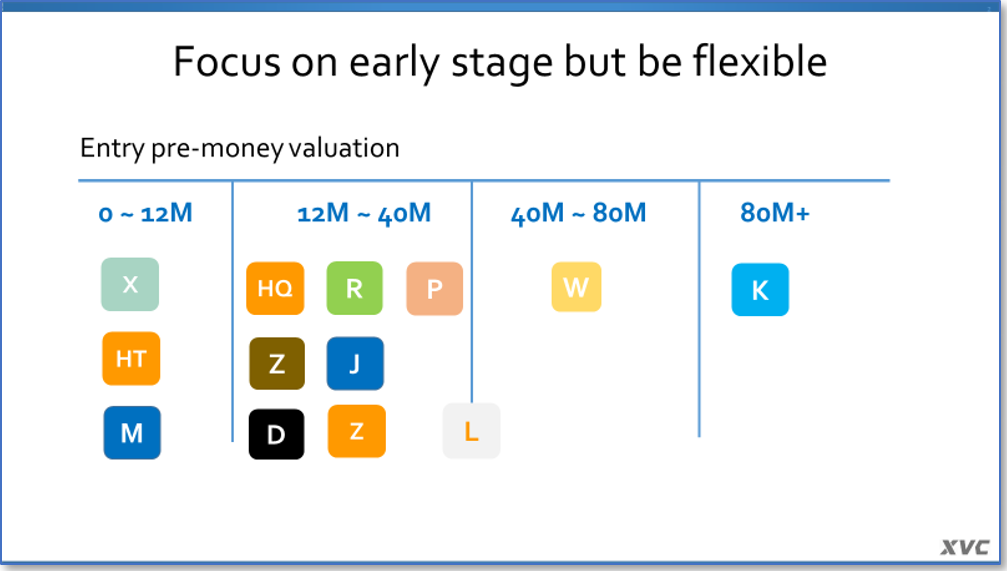 Focus on early stage but be flexible

Entry pre-money valuation

0 ~ 12M

X

HT

M

12M ~ 40M

HQ

R

P

Z

J

D

Z

L

40M ~ 80M

W

80M+

K

XVC